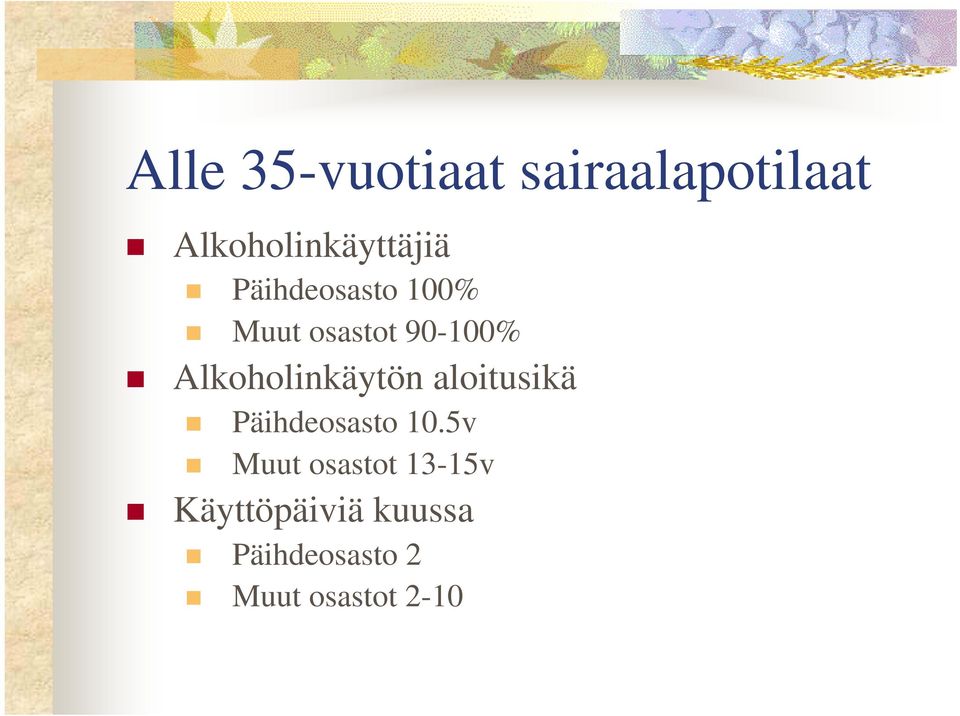 Alle 35-vuotiaat sairaalapotilaat

Alkoholinkäyttäjiä
Päihdeosasto 100%
Muut osastot 90-100%

Alkoholinkäytön aloitusikä
Päihdeosasto 10.5v
Muut osastot 13-15v

Käyttöpäiviä kuussa
Päihdeosasto 2
Muut osastot 2-10